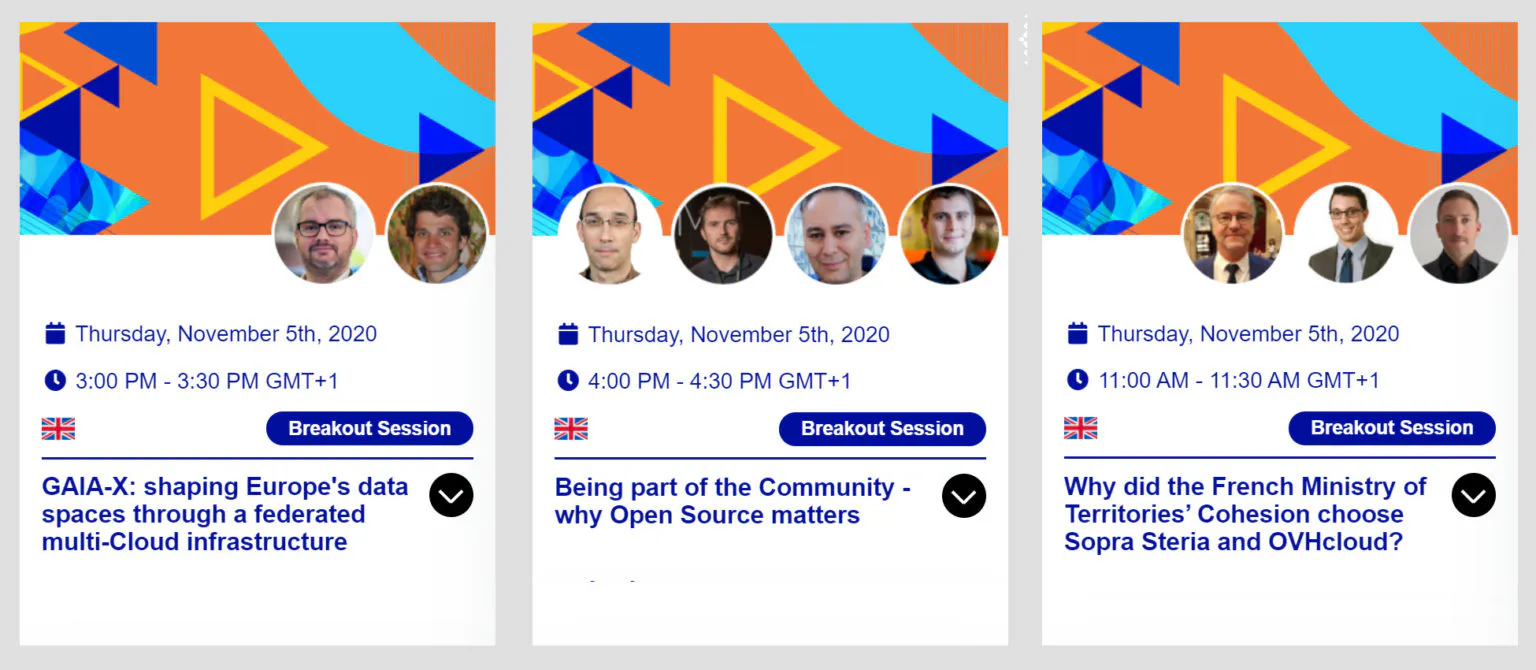 Thursday, November 5th, 2020

3:00 PM - 3:30 PM GMT+1

Breakout Session

GAIA-X: shaping Europe's data spaces through a federated multi-Cloud infrastructure

Thursday, November 5th, 2020

4:00 PM - 4:30 PM GMT+1

Breakout Session

Being part of the Community - why Open Source matters

Thursday, November 5th, 2020

11:00 AM - 11:30 AM GMT+1

Breakout Session

Why did the French Ministry of Territories' Cohesion choose Sopra Steria and OVHcloud?